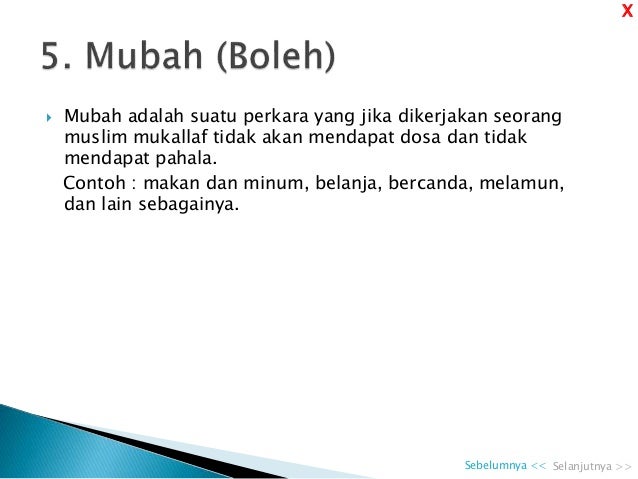 X

5. Mubah (Boleh)

Mubah adalah suatu perkara yang jika dikerjakan seorang muslim mukallaf tidak akan mendapat dosa dan tidak mendapat pahala.

Contoh : makan dan minum, belanja, bercanda, melamun, dan lain sebagainya.

Sebelumnya << Selanjutnya >>